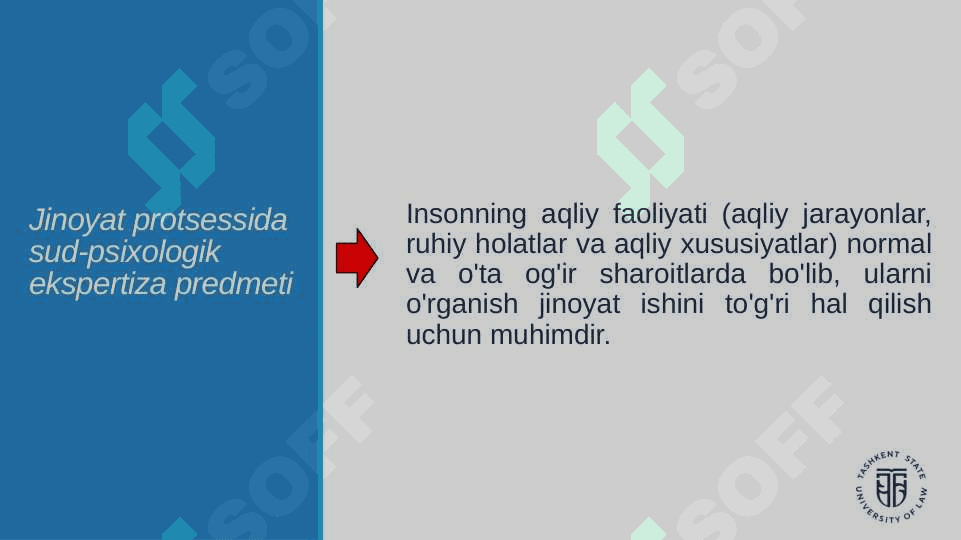 Jinoyat protsessida sud-psixologik ekspertiza predmeti

Insonning aqliy faoliyati (aqliy jarayonlar, ruhiy holatlar va aqliy xususiyatlar) normal va o'ta og'ir sharoitlarda bo'lib, ularni o'rganish jinoyat ishini to'g'ri hal qilish uchun muhimdir.

SOFF SOFF SOFF SOFF

TASHKENT STATE UNIVERSITY OF LAW